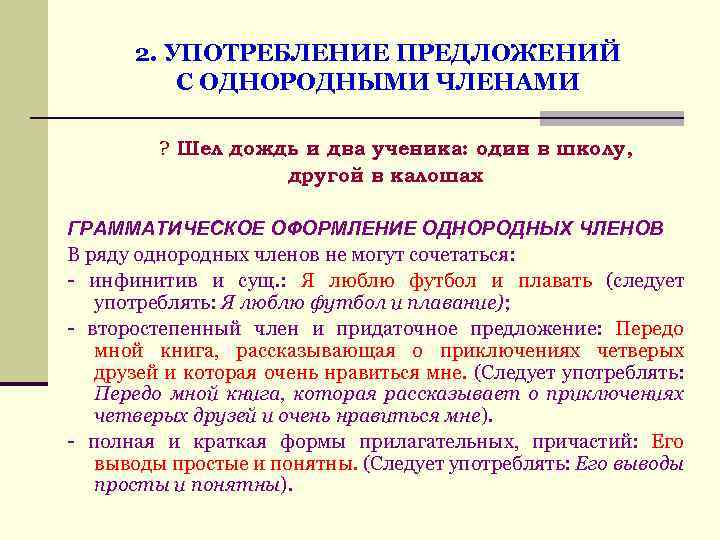 2. УПОТРЕБЛЕНИЕ ПРЕДЛОЖЕНИЙ С ОДНОРОДНЫМИ ЧЛЕНАМИ

? Шел дождь и два ученика: один в школу, другой в калошах

ГРАММАТИЧЕСКОЕ ОФОРМЛЕНИЕ ОДНОРОДНЫХ ЧЛЕНОВ

В ряду однородных членов не могут сочетаться:

- инфинитив и сущ.: Я люблю футбол и плавать (следует употреблять: Я люблю футбол и плавание);

- второстепенный член и придаточное предложение: Передо мной книга, рассказывающая о приключениях четверых друзей и которая очень нравиться мне. (Следует употреблять: Передо мной книга, которая рассказывает о приключениях четверых друзей и очень нравиться мне).

- полная и краткая формы прилагательных, причастий: Его выводы простые и понятны. (Следует употреблять: Его выводы просты и понятны).